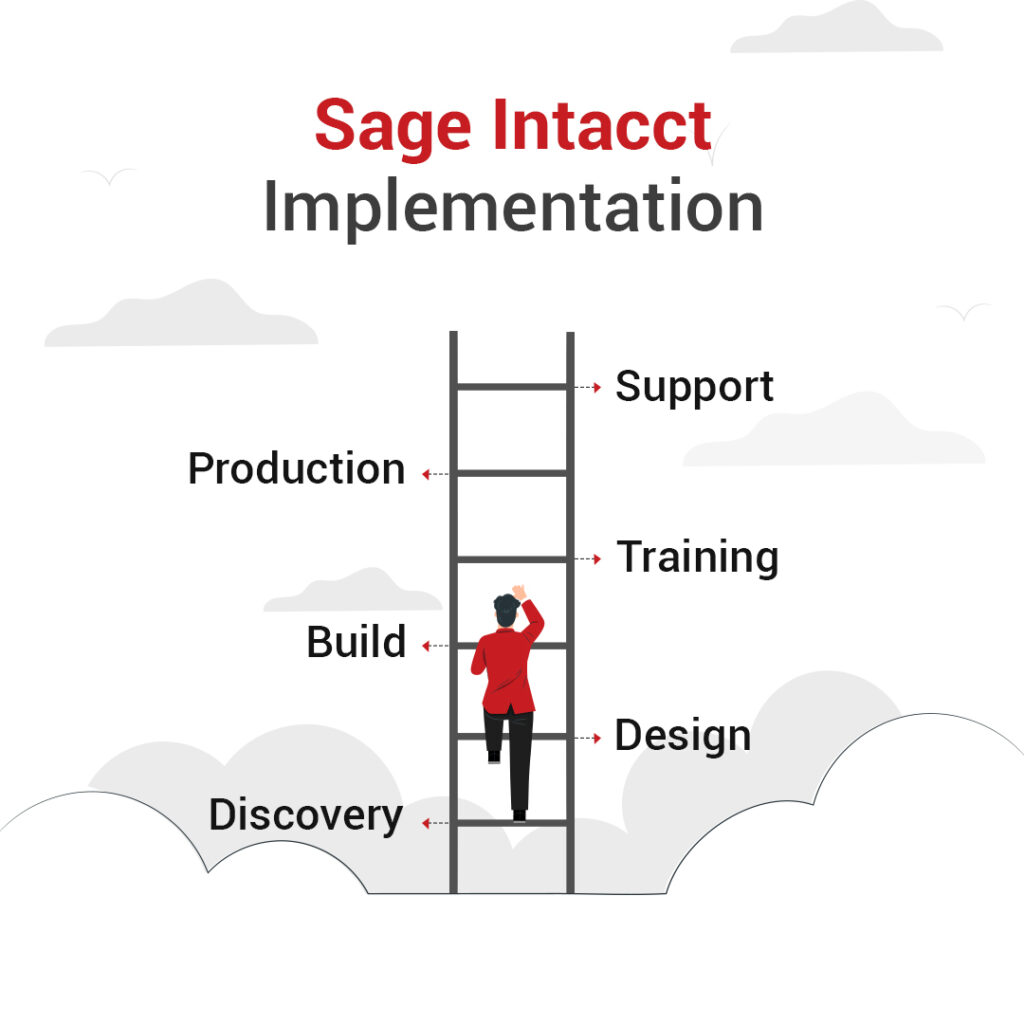 Sage Intacct
Implementation

Support

Production

Training

Build

Design

Discovery